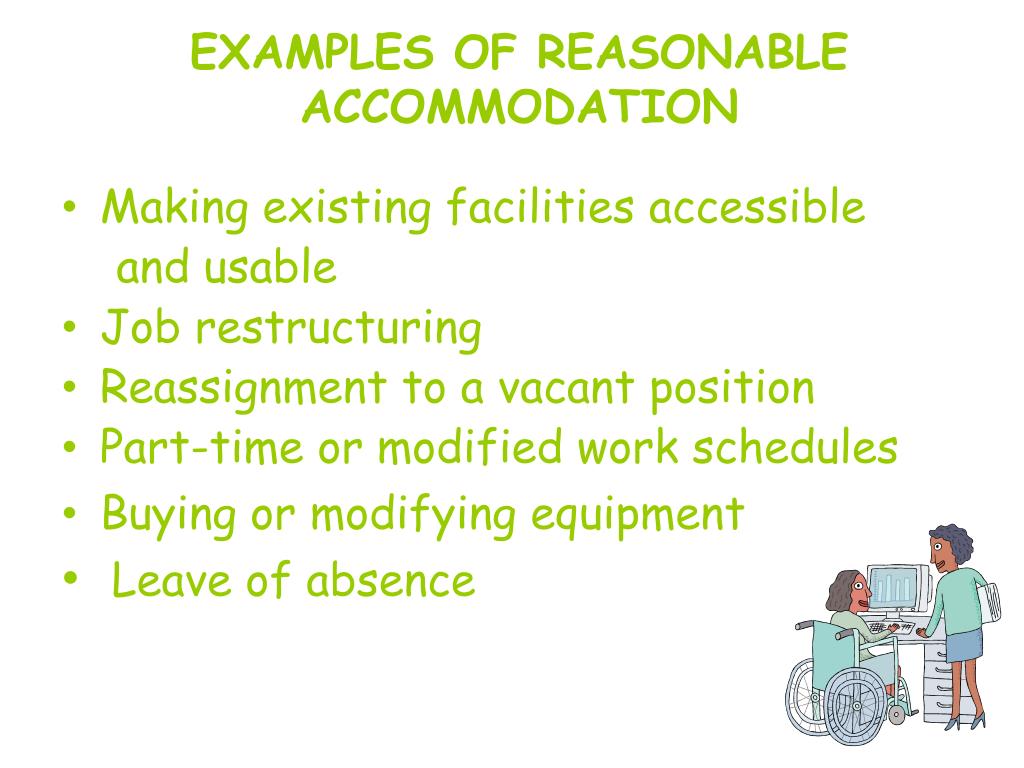 EXAMPLES OF REASONABLE ACCOMMODATION

• Making existing facilities accessible and usable
• Job restructuring
• Reassignment to a vacant position
• Part-time or modified work schedules
• Buying or modifying equipment
• Leave of absence